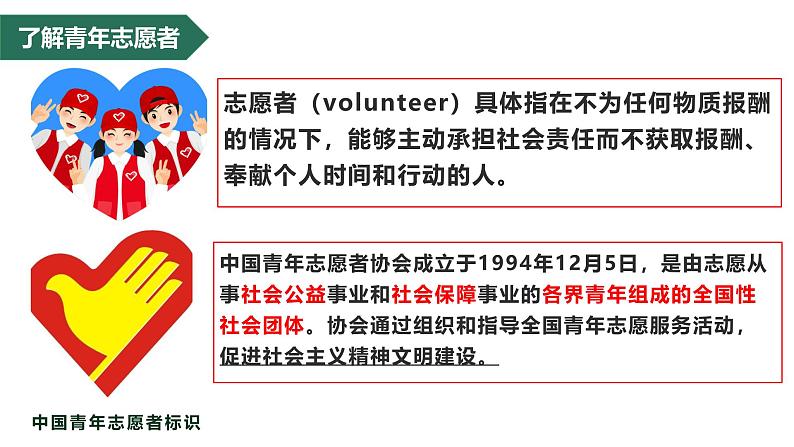 了解青年志愿者

志愿者（volunteer）具体指在不为任何物质报酬的情况下，能够主动承担社会责任而不获取报酬、奉献个人时间和行动的人。

中国青年志愿者协会成立于1994年12月5日，是由志愿从事社会公益事业和社会保障事业的各界青年组成的全国性社会团体。协会通过组织和指导全国青年志愿服务活动，促进社会主义精神文明建设。

中国青年志愿者标识